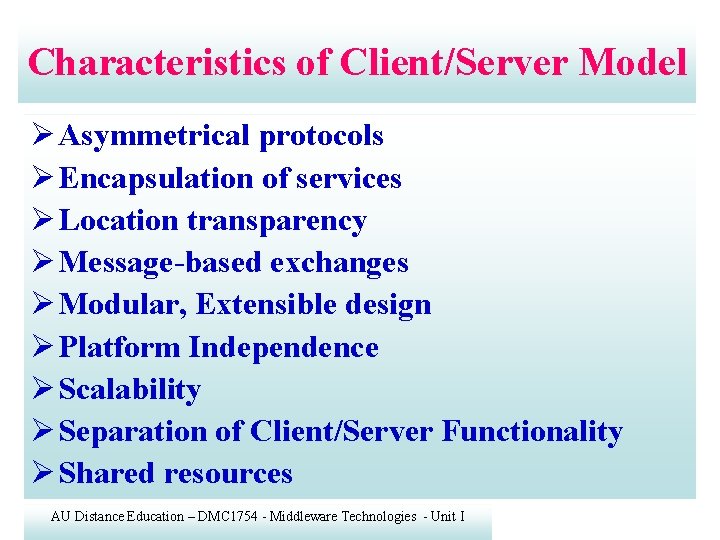 Characteristics of Client/Server Model

➢ Asymmetrical protocols
➢ Encapsulation of services
➢ Location transparency
➢ Message-based exchanges
➢ Modular, Extensible design
➢ Platform Independence
➢ Scalability
➢ Separation of Client/Server Functionality
➢ Shared resources

AU Distance Education – DMC1754 - Middleware Technologies - Unit I